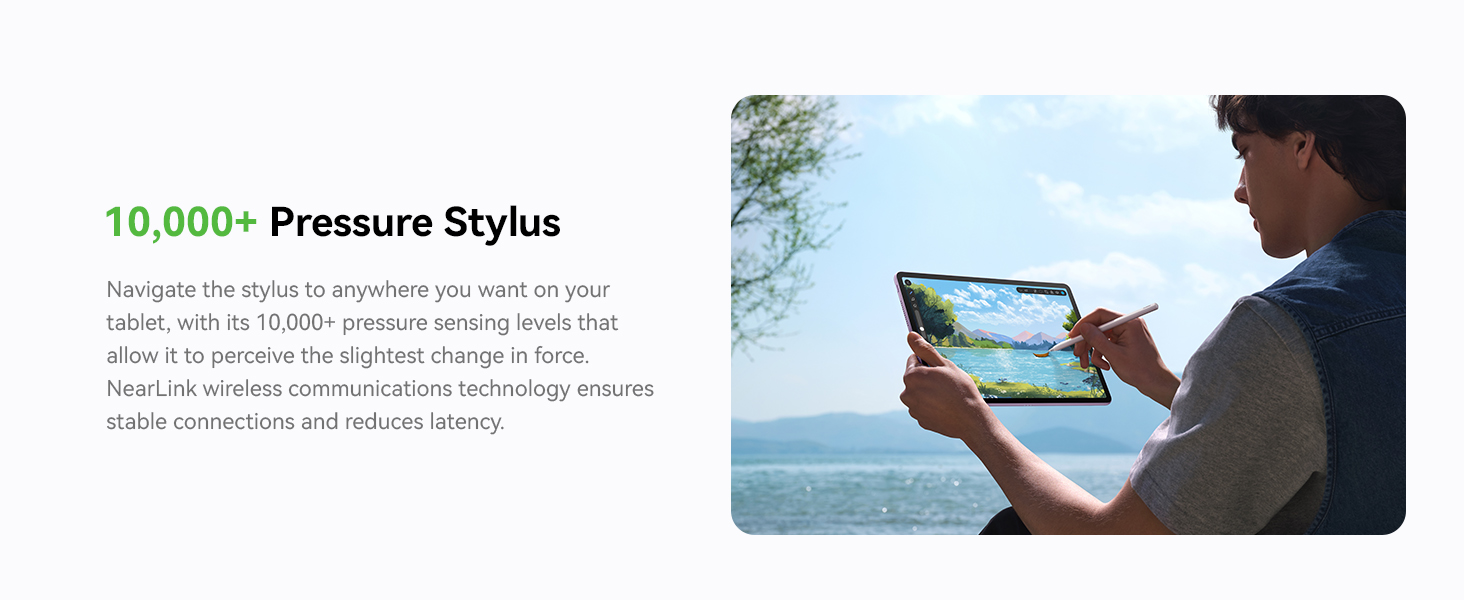 10,000+ Pressure Stylus

Navigate the stylus to anywhere you want on your tablet, with its 10,000+ pressure sensing levels that allow it to perceive the slightest change in force. NearLink wireless communications technology ensures stable connections and reduces latency.